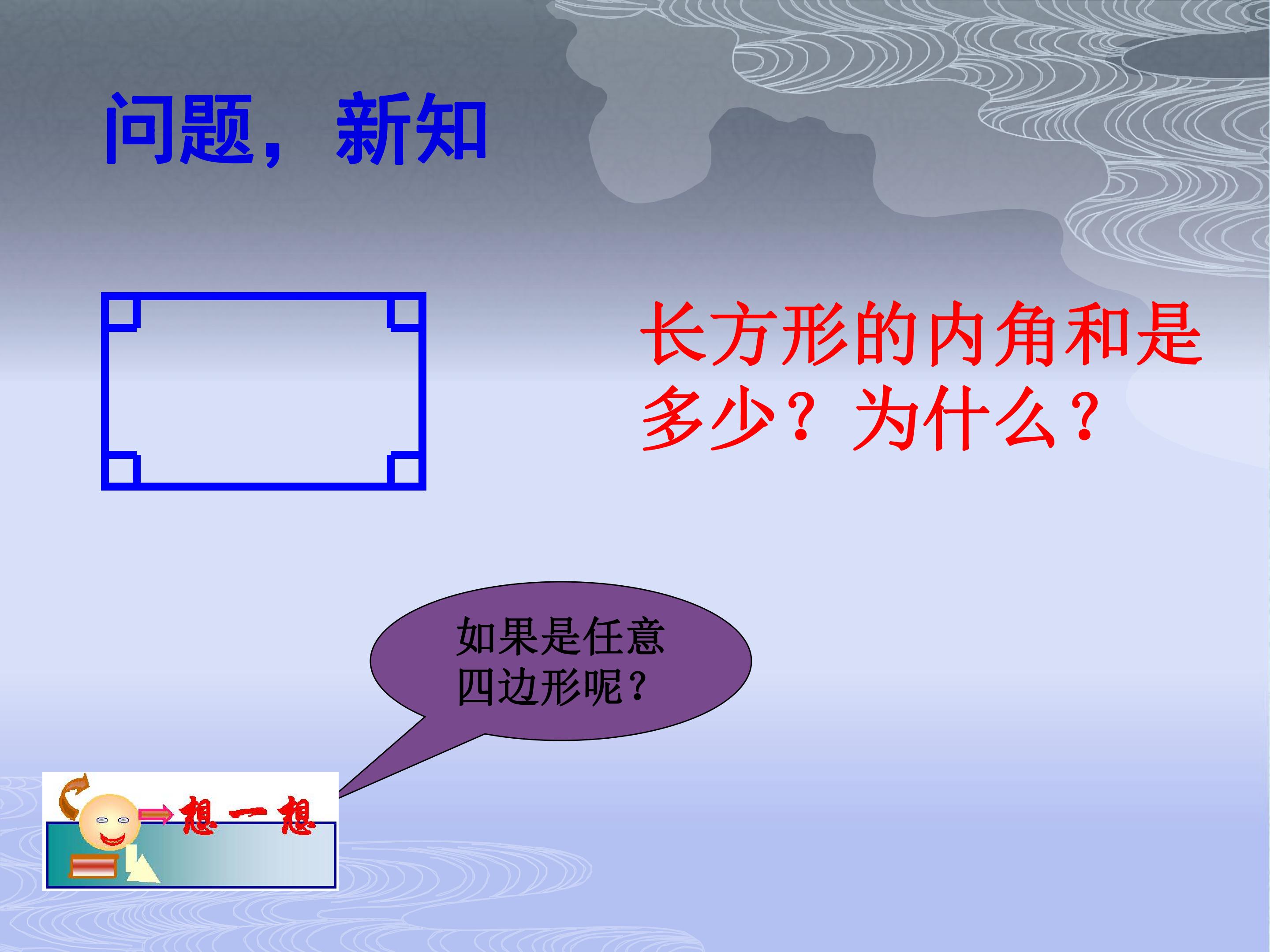 问题，新知

长方形的内角和是多少？为什么？

如果是任意四边形呢？

想一想